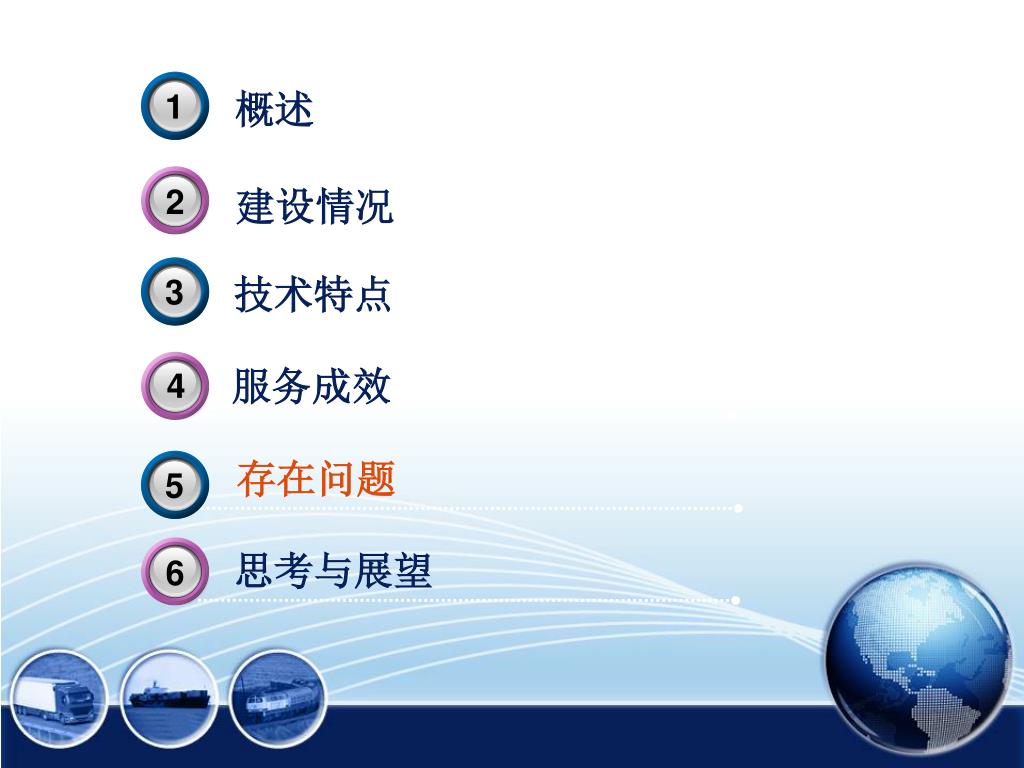 1 概述

2 建设情况

3 技术特点

4 服务成效

5 存在问题

6 思考与展望